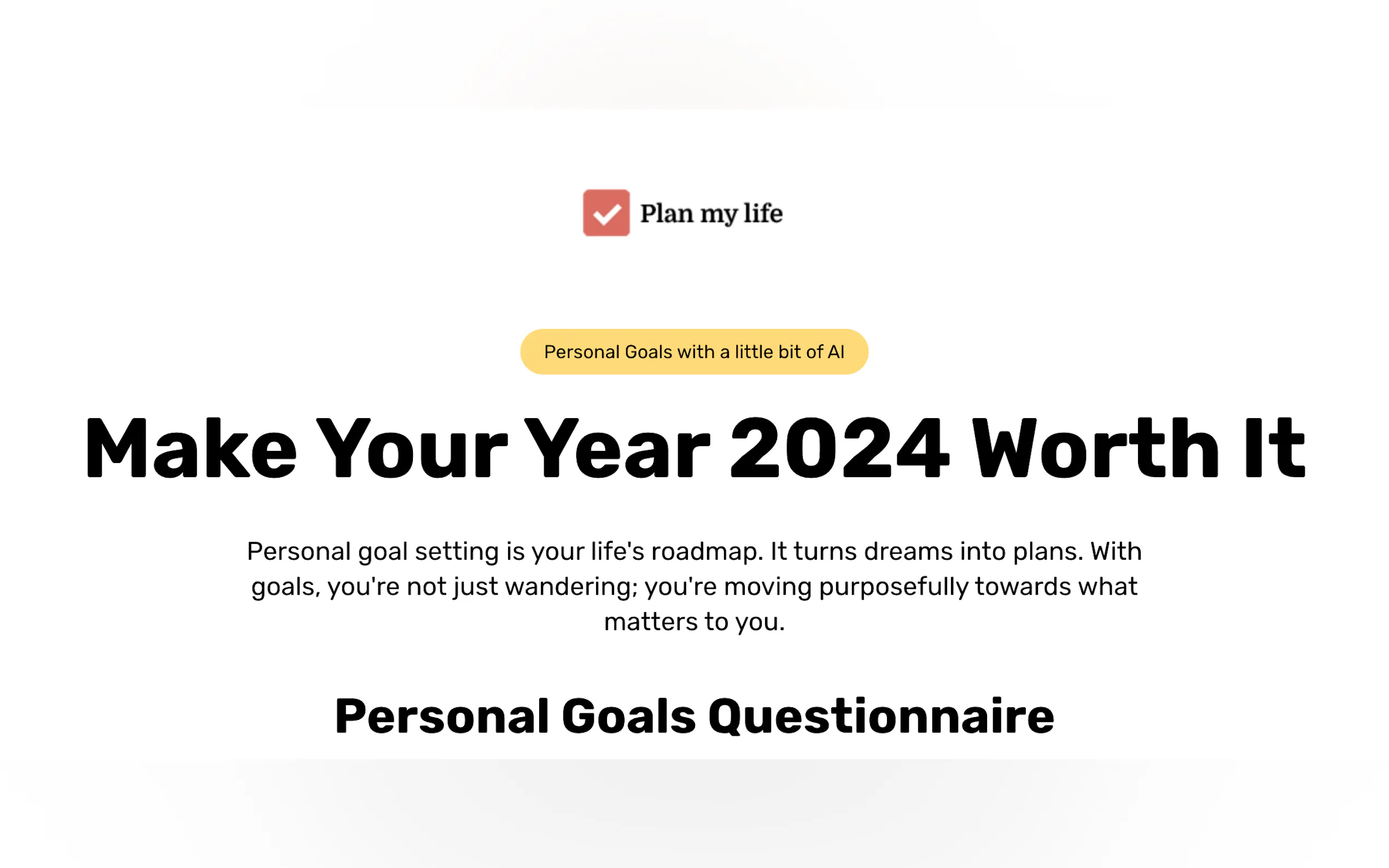 Plan my life

Personal Goals with a little bit of AI

Make Your Year 2024 Worth It

Personal goal setting is your life's roadmap. It turns dreams into plans. With goals, you're not just wandering; you're moving purposefully towards what matters to you.

Personal Goals Questionnaire